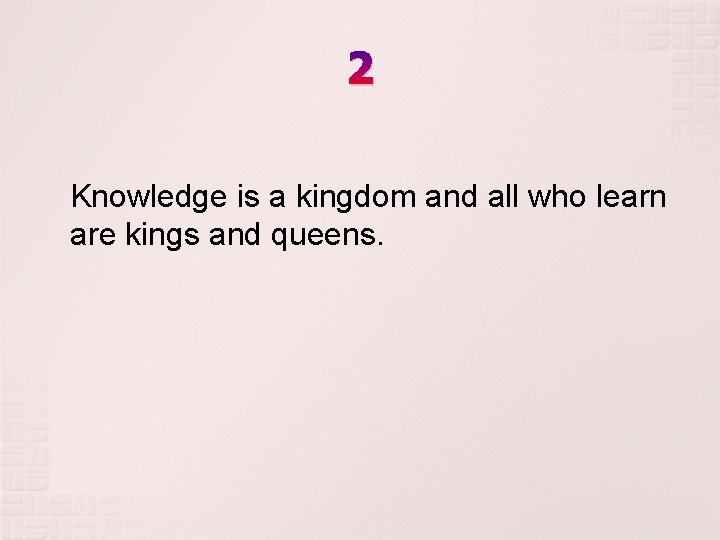 2

Knowledge is a kingdom and all who learn are kings and queens.